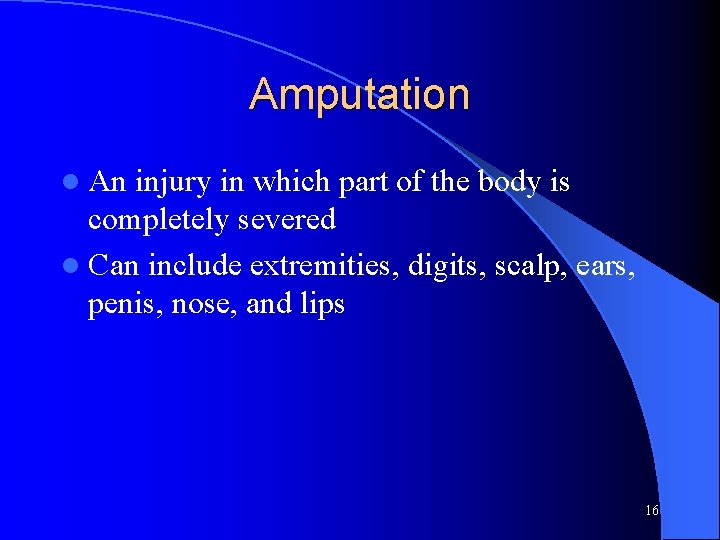 Amputation

- An injury in which part of the body is completely severed
- Can include extremities, digits, scalp, ears, penis, nose, and lips

16